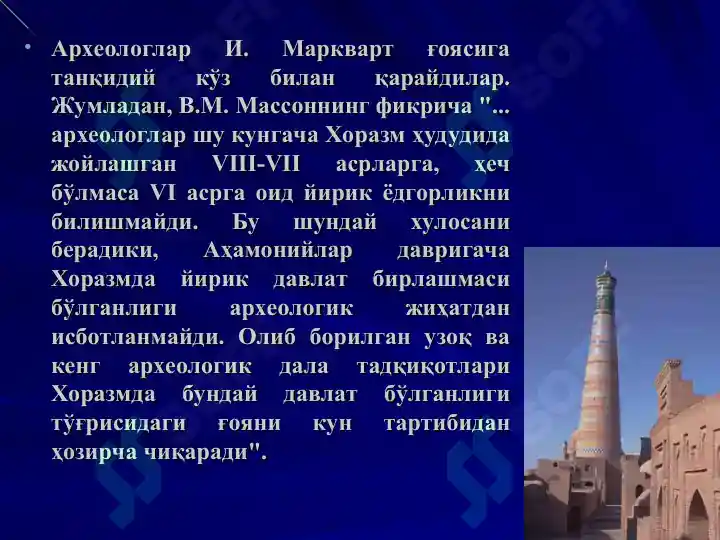 • Археологлар И. Маркварт ғоясига танқидий кўз билан қарайдилар. Жумладан, В.М. Массоннинг фикрича "... археологлар шу кунгача Хоразм ҳудудида жойлашган VIII-VII асрларга, ҳеч бўлмаса VI асрга оид йирик ёдгорликни билишмайди. Бу шундай хулосани берадики, Аҳамонийлар давригача Хоразмда йирик давлат бирлашмаси бўлганлиги археологик жиҳатдан исботланмайди. Олиб борилган узоқ ва кенг археологик дала тадқиқотлари Хоразмда бундай давлат бўлганлиги тўғрисидаги ғояни кун тартибидан ҳозирча чиқаради".